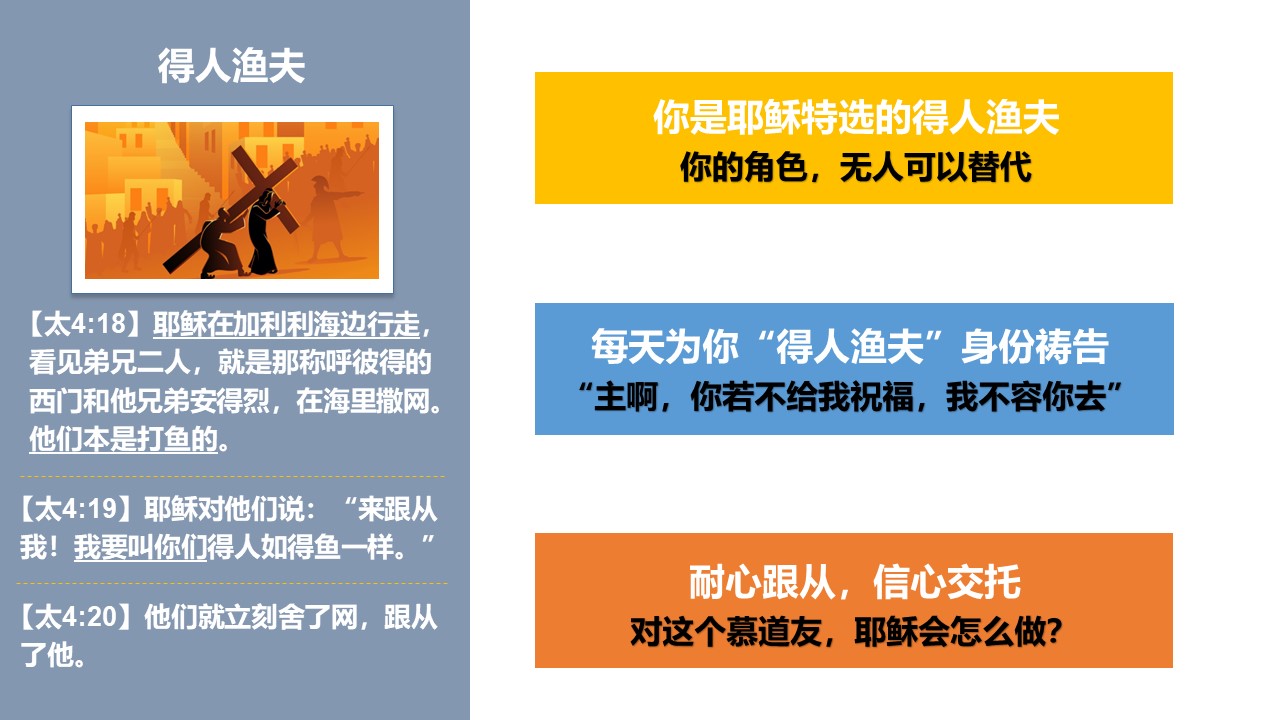 得人渔夫

【太4:18】耶稣在加利利海边行走，看见弟兄二人，就是那称呼彼得的西门和他兄弟安得烈，在海里撒网。他们本是打鱼的。

【太4:19】耶稣对他们说：“来跟从我！我要叫你们得人如得鱼一样。”

【太4:20】他们就立刻舍了网，跟从了他。

你是耶稣特选的得人渔夫
你的角色，无人可以替代

每天为你“得人渔夫”身份祷告
“主啊，你若不给我祝福，我不容你去”

耐心跟从，信心交托
对这个慕道友，耶稣会怎么做？